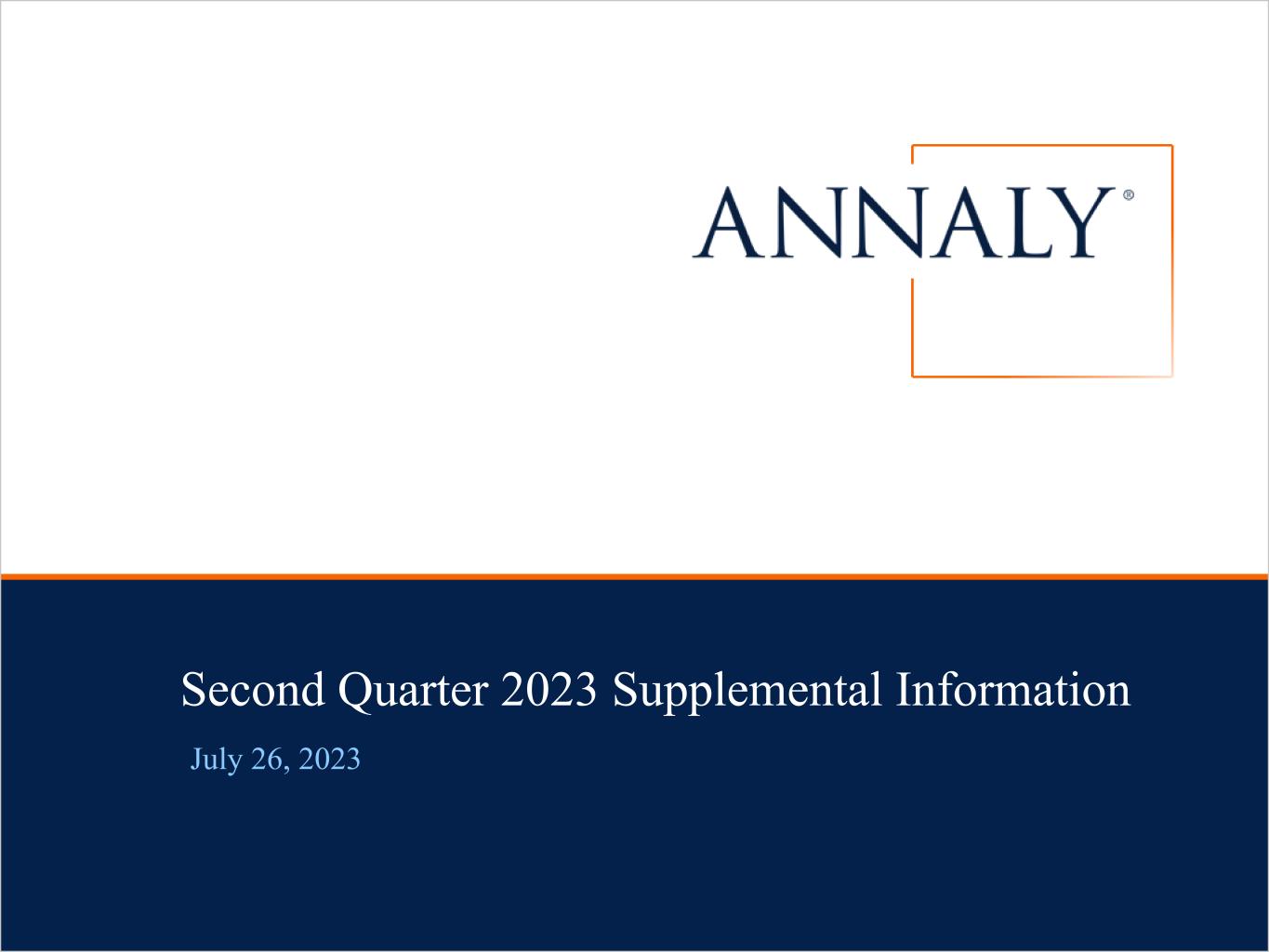 ANNALY®

Second Quarter 2023 Supplemental Information

July 26, 2023